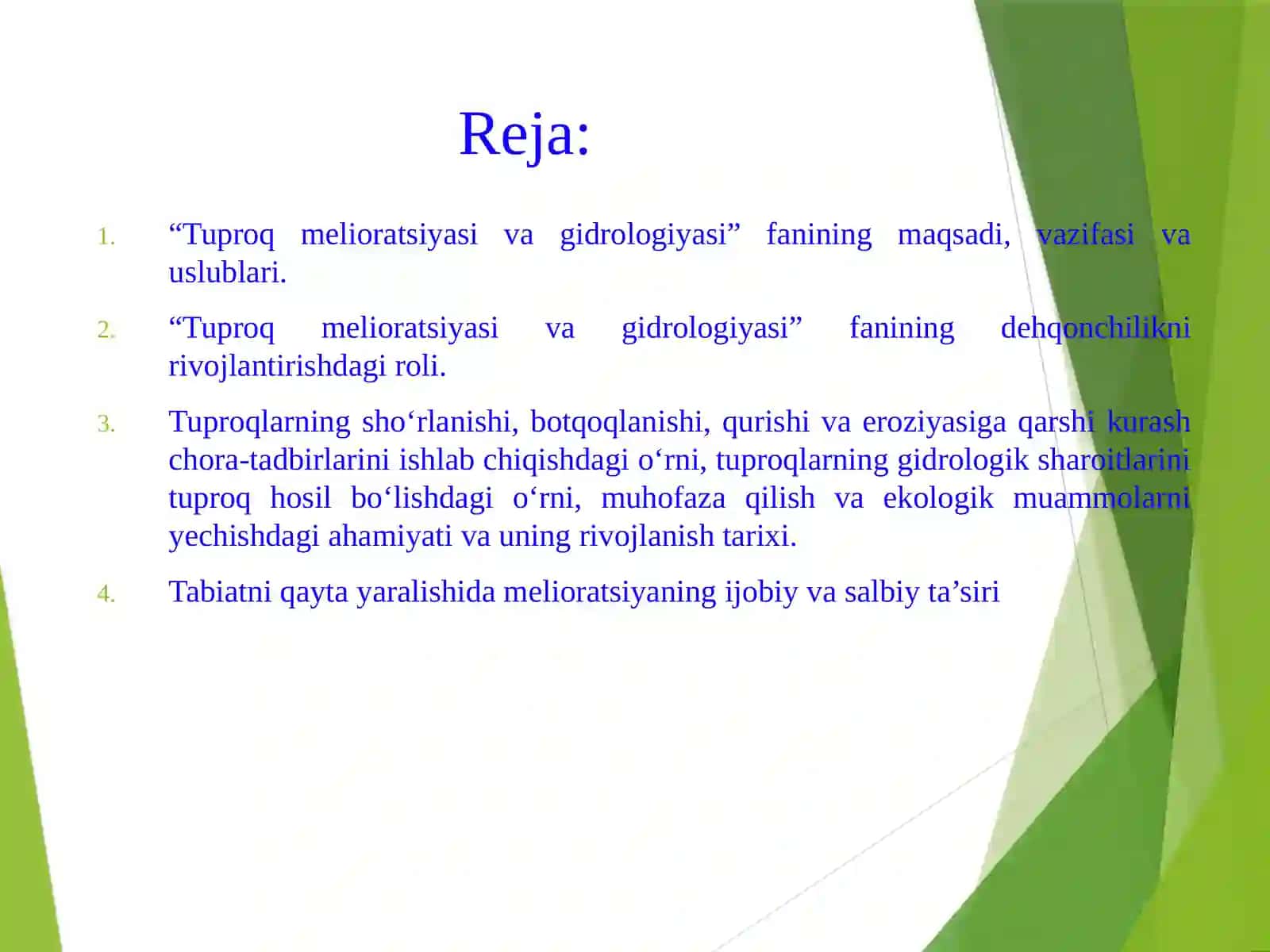 Reja:

1. “Tuproq melioratsiyasi va gidrologiyasi” fanining maqsadi, vazifasi va uslublari.

2. “Tuproq melioratsiyasi va gidrologiyasi” fanining dehqonchilikni rivojlantirishdagi roli.

3. Tuproqlarning sho‘rlanishi, botqoqlanishi, qurishi va eroziyasiga qarshi kurash chora-tadbirlarini ishlab chiqishdagi o‘rni, tuproqlarning gidrologik sharoitlarini tuproq hosil bo‘lishdagi o‘rni, muhofaza qilish va ekologik muammolarni yechishdagi ahamiyati va uning rivojlanish tarixi.

4. Tabiatni qayta yaralishida melioratsiyaning ijobiy va salbiy ta’siri